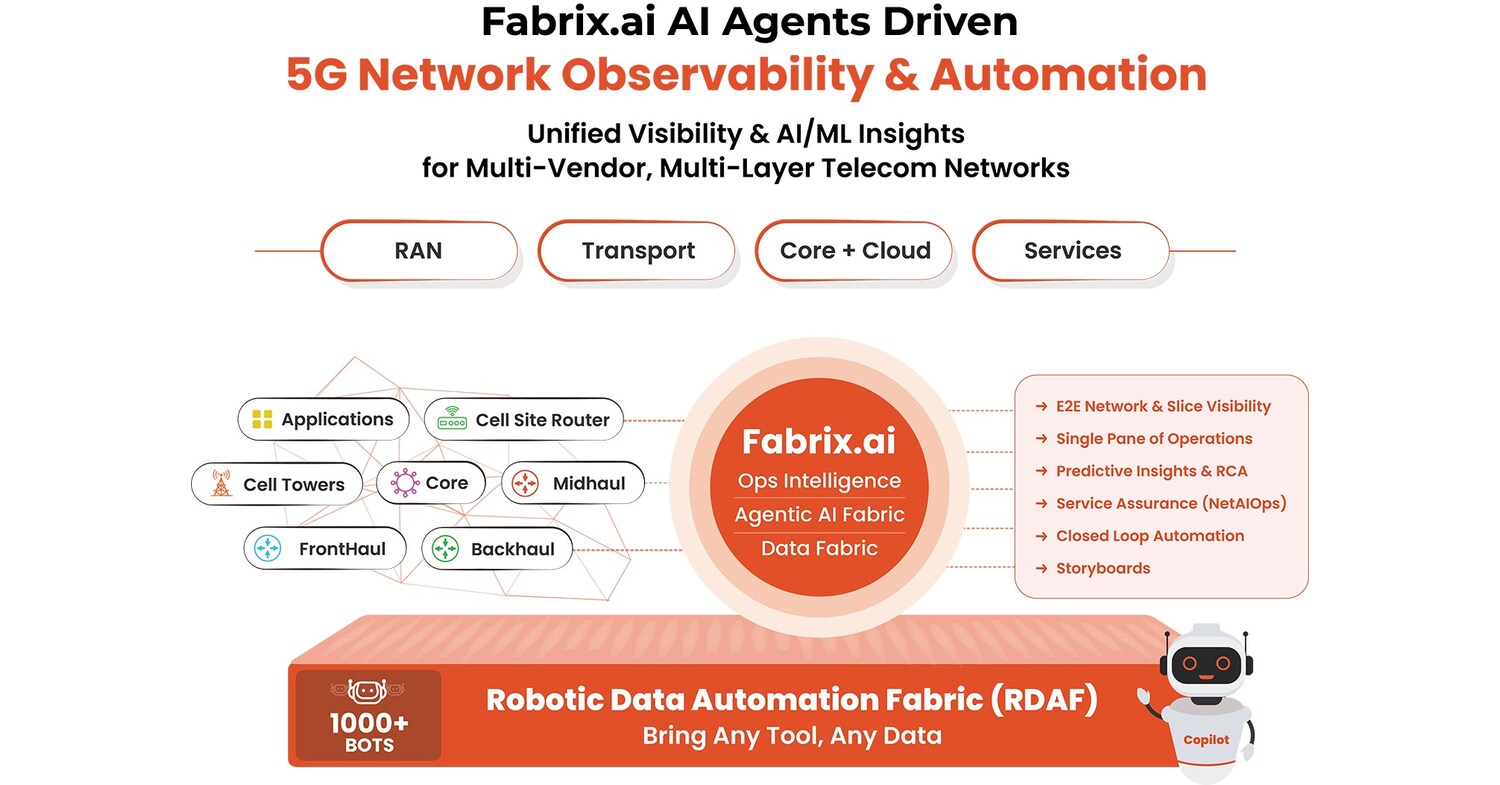 Fabrix.ai AI Agents Driven
5G Network Observability & Automation

Unified Visibility & AI/ML Insights
for Multi-Vendor, Multi-Layer Telecom Networks

RAN

Transport

Core + Cloud

Services

Applications

Cell Site Router

Cell Towers

Core

Midhaul

FrontHaul

Backhaul

Fabrix.ai
Ops Intelligence
Agentic AI Fabric
Data Fabric

→ E2E Network & Slice Visibility
→ Single Pane of Operations
→ Predictive Insights & RCA
→ Service Assurance (NetAIOps)
→ Closed Loop Automation
→ Storyboards

1000+
BOTS

Robotic Data Automation Fabric (RDAF)
Bring Any Tool, Any Data

Copilot